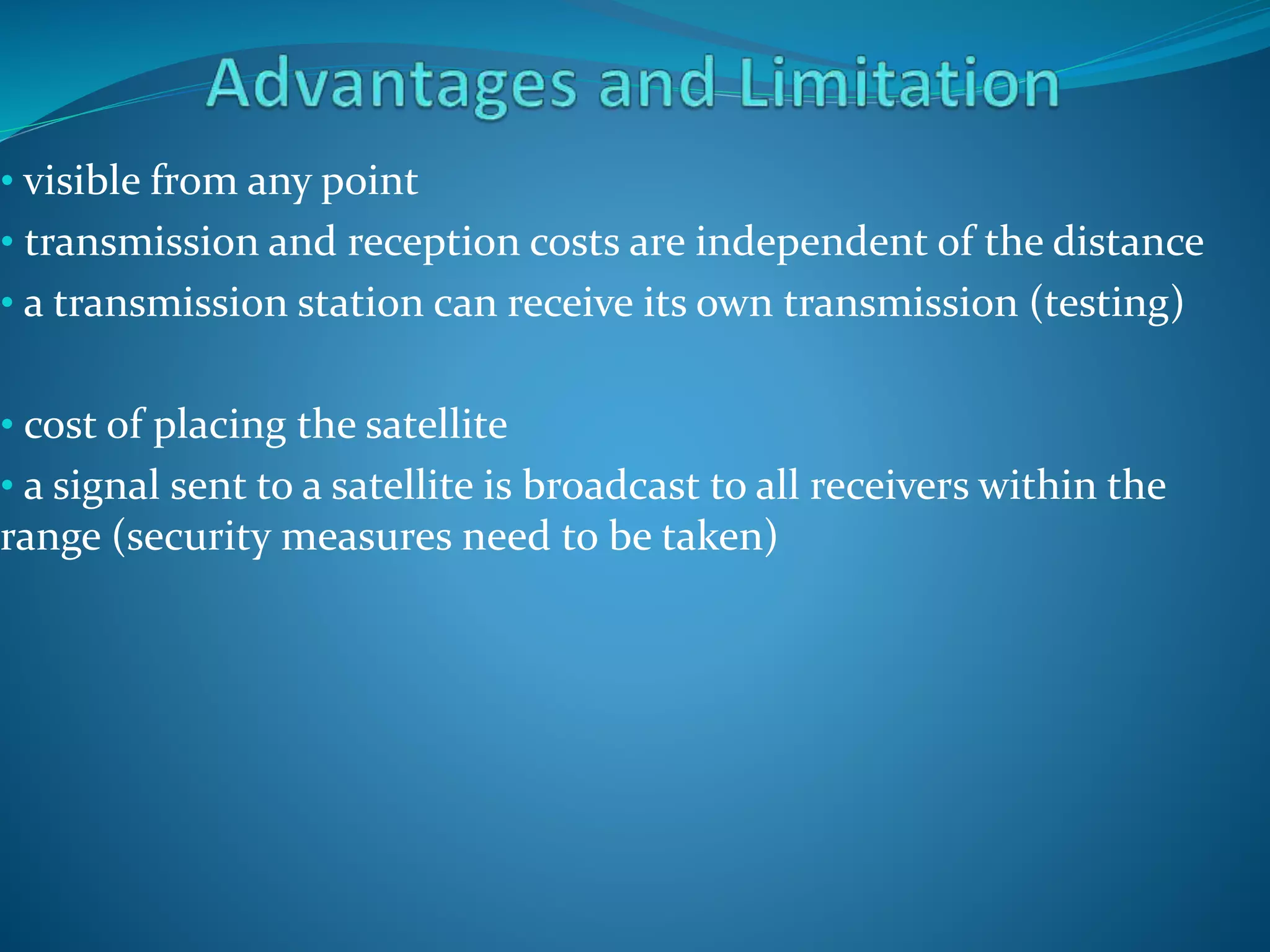 Advantages and Limitation

• visible from any point

• transmission and reception costs are independent of the distance

• a transmission station can receive its own transmission (testing)

• cost of placing the satellite

• a signal sent to a satellite is broadcast to all receivers within the range (security measures need to be taken)